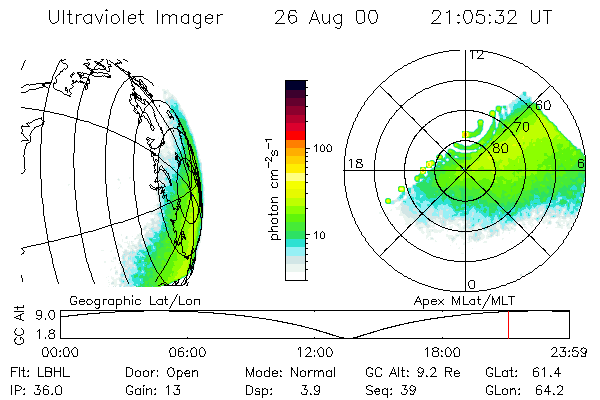 Ultraviolet Imager 26 Aug 00 21:05:32 UT

photon $cm^{-2}s^{-1}$

100

10

12

60

70

80

18

6

0

Geographic Lat/Lon

Apex MLat/MLT

GC Alt

9.0

1.8

00:00 06:00 12:00 18:00 23:59

Flt: LBHL Door: Open Mode: Normal GC Alt: 9.2 Re GLat: 61.4

IP: 36.0 Gain: 13 Dsp: 3.9 Seq: 39 GLon: 64.2